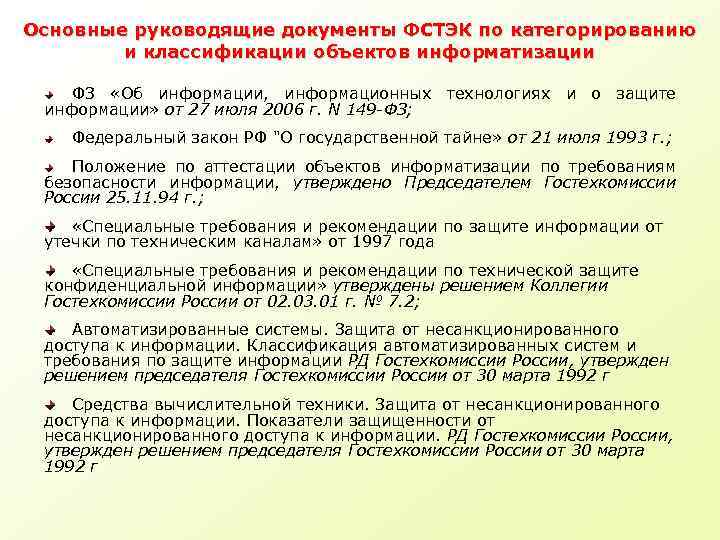 Основные руководящие документы ФСТЭК по категорированию и классификации объектов информатизации

ФЗ «Об информации, информационных технологиях и о защите информации» от 27 июля 2006 г. N 149-ФЗ;

Федеральный закон РФ "О государственной тайне» от 21 июля 1993 г.;

Положение по аттестации объектов информатизации по требованиям безопасности информации, утверждено Председателем Гостехкомиссии России 25.11.94 г.;

«Специальные требования и рекомендации по защите информации от утечки по техническим каналам» от 1997 года

«Специальные требования и рекомендации по технической защите конфиденциальной информации» утверждены решением Коллегии Гостехкомиссии России от 02.03.01 г. № 7.2;

Автоматизированные системы. Защита от несанкционированного доступа к информации. Классификация автоматизированных систем и требования по защите информации РД Гостехкомиссии России, утвержден решением председателя Гостехкомиссии России от 30 марта 1992 г

Средства вычислительной техники. Защита от несанкционированного доступа к информации. Показатели защищенности от несанкционированного доступа к информации. РД Гостехкомиссии России, утвержден решением председателя Гостехкомиссии России от 30 марта 1992 г